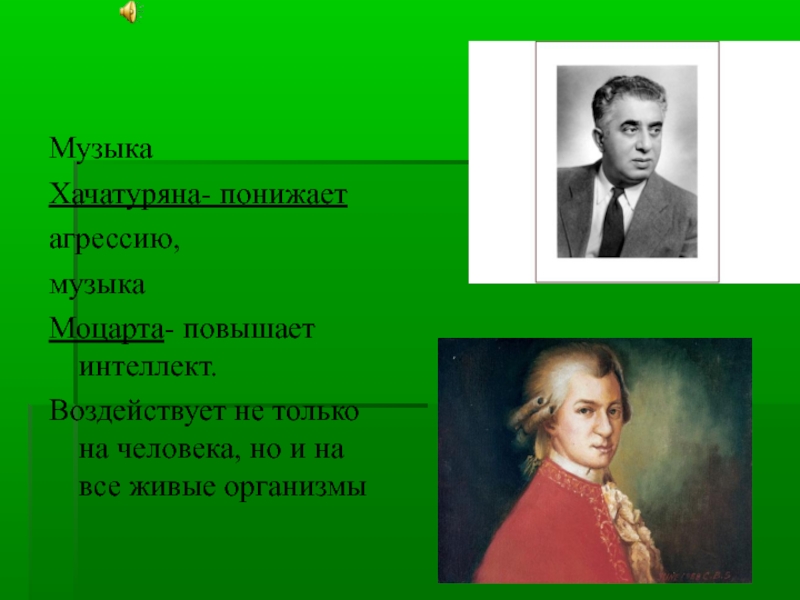 Музыка
Хачатуряна- понижает
агрессию,
музыка
Моцарта- повышает интеллект.
Воздействует не только на человека, но и на все живые организмы